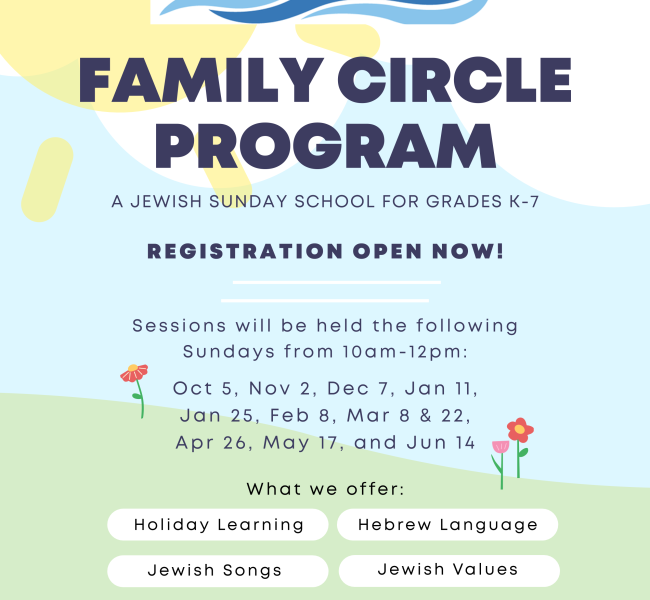 FAMILY CIRCLE PROGRAM

A JEWISH SUNDAY SCHOOL FOR GRADES K-7

REGISTRATION OPEN NOW!

Sessions will be held the following Sundays from 10am-12pm:

Oct 5, Nov 2, Dec 7, Jan 11, Jan 25, Feb 8, Mar 8 & 22, Apr 26, May 17, and Jun 14

What we offer:

Holiday Learning

Hebrew Language

Jewish Songs

Jewish Values